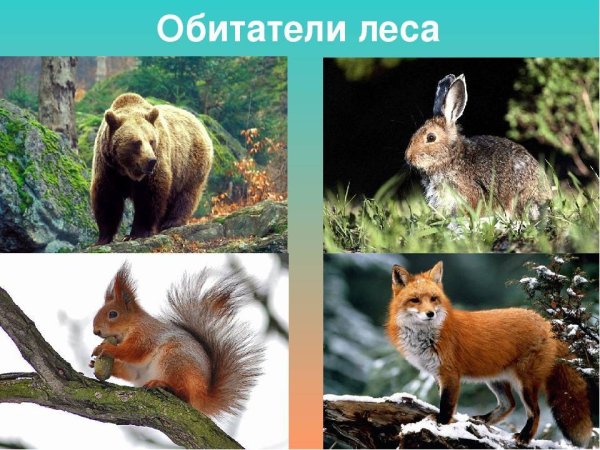 Обитатели леса